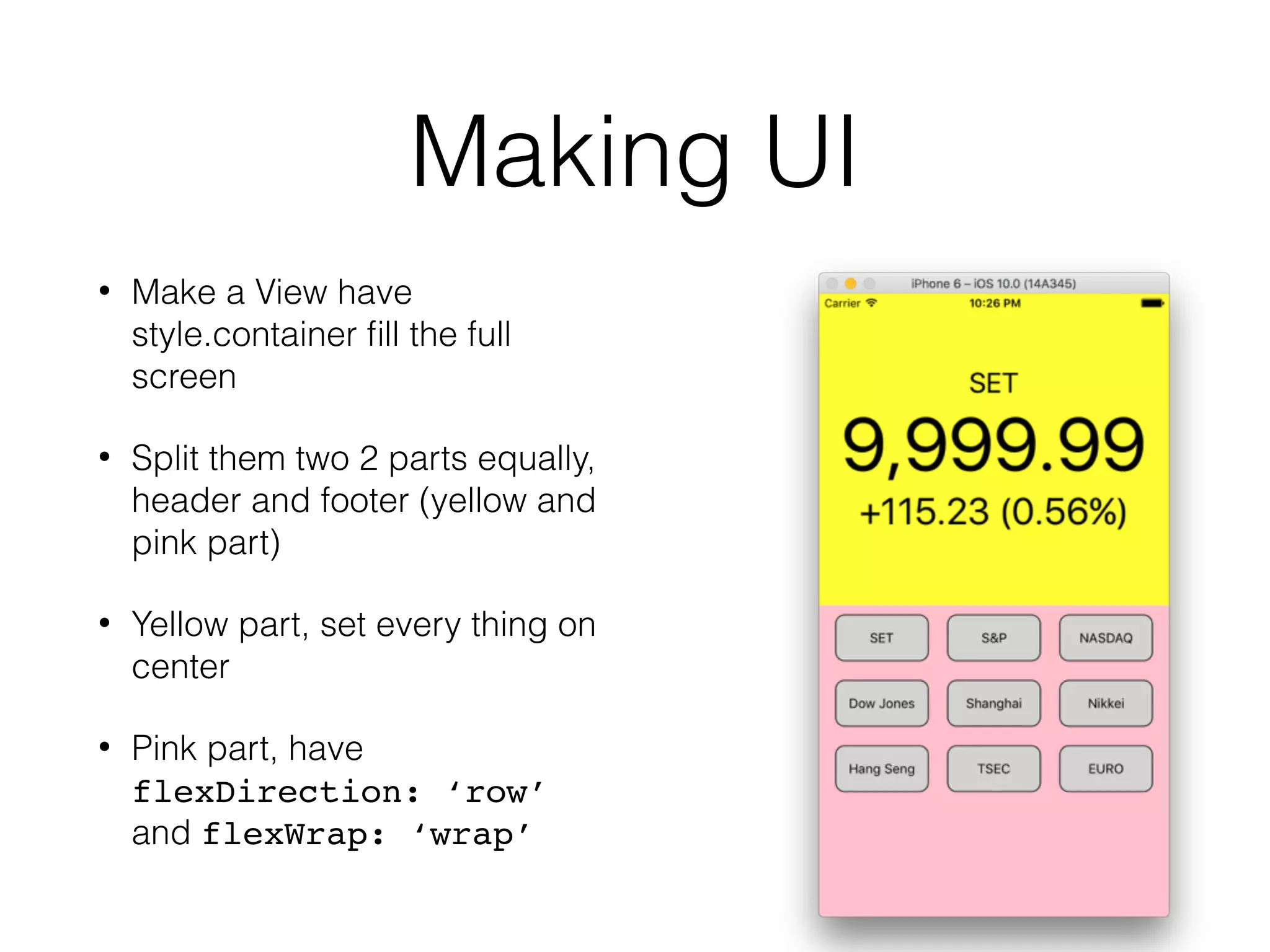 Making UI

• Make a View have style.container fill the full screen

• Split them two 2 parts equally, header and footer (yellow and pink part)

• Yellow part, set every thing on center

• Pink part, have flexDirection: ‘row’ and flexWrap: ‘wrap’

iPhone 6 – iOS 10.0 (14A345)
Carrier
10:26 PM

SET
9,999.99
+115.23 (0.56%)

SET
S&P
NASDAQ
Dow Jones
Shanghai
Nikkei
Hang Seng
TSEC
EURO